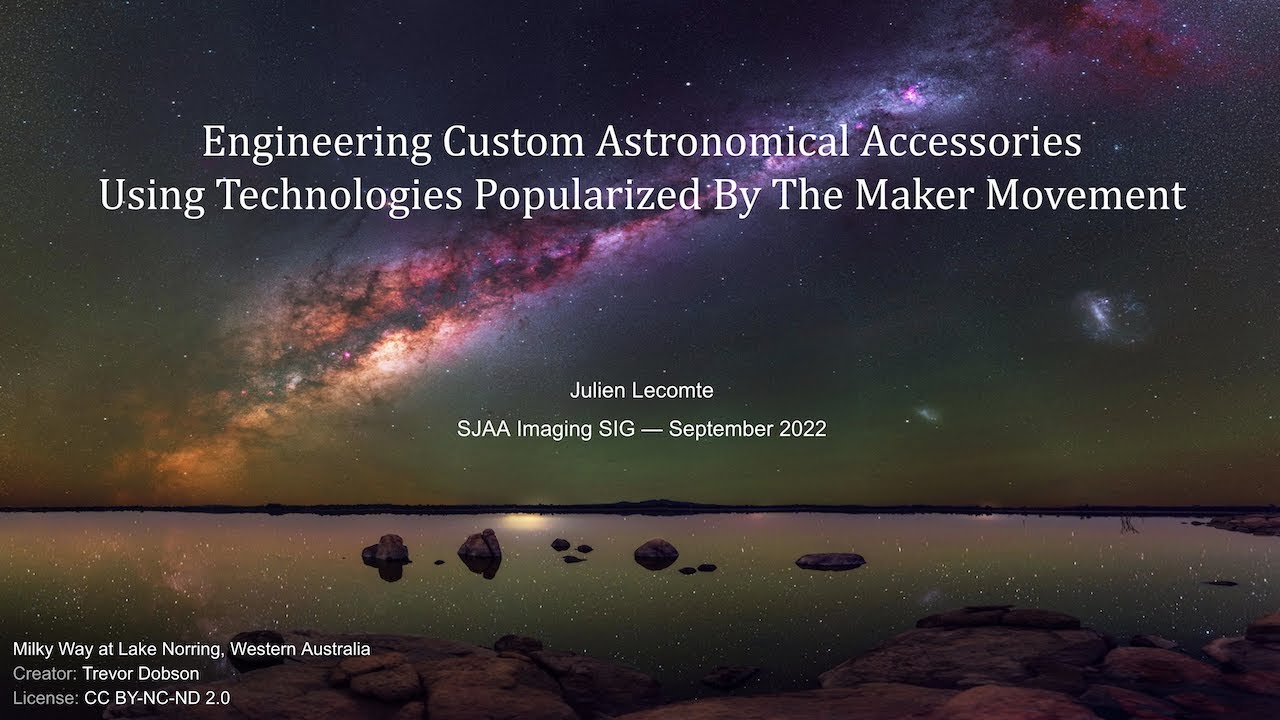 Engineering Custom Astronomical Accessories
Using Technologies Popularized By The Maker Movement

Julien Lecomte

SJAA Imaging SIG — September 2022

Milky Way at Lake Norring, Western Australia
Creator: Trevor Dobson
License: CC BY-NC-ND 2.0